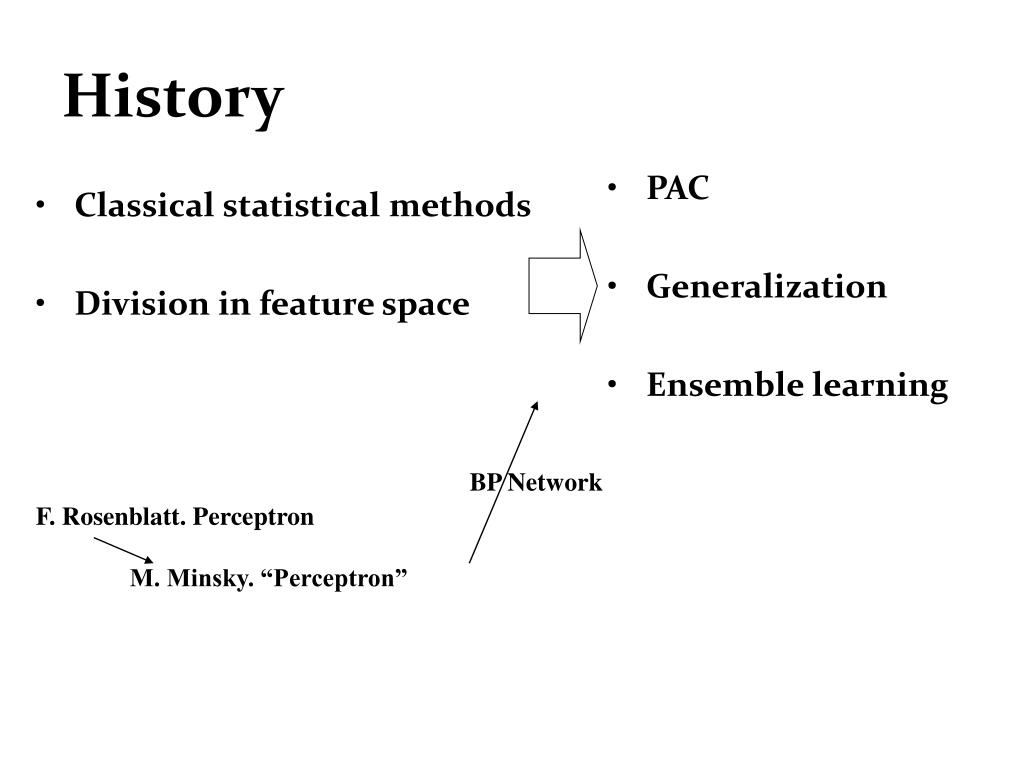 History

• Classical statistical methods

• Division in feature space

• PAC

• Generalization

• Ensemble learning

BP Network

F. Rosenblatt. Perceptron

M. Minsky. “Perceptron”